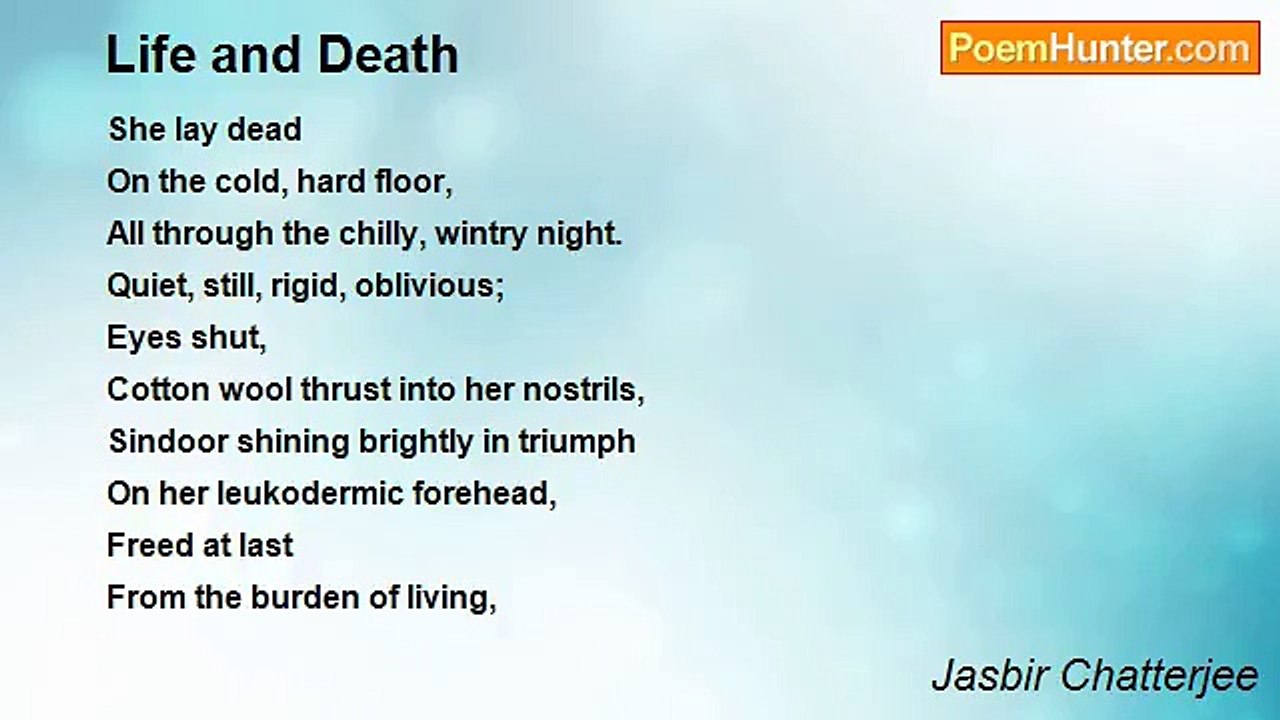 Life and Death

PoemHunter.com

She lay dead
On the cold, hard floor,
All through the chilly, wintry night.
Quiet, still, rigid, oblivious;
Eyes shut,
Cotton wool thrust into her nostrils,
Sindoor shining brightly in triumph
On her leukodermic forehead,
Freed at last
From the burden of living,

Jasbir Chatterjee